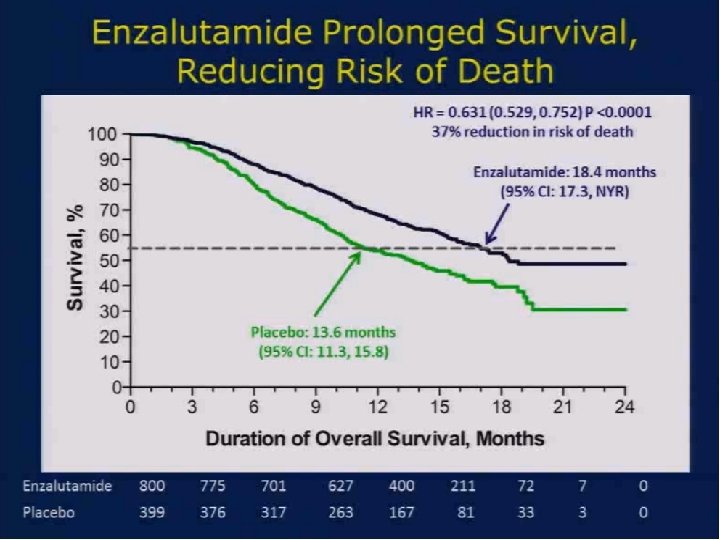 Enzalutamide Prolonged Survival, Reducing Risk of Death

HR = 0.631 (0.529, 0.752) P <0.0001
37% reduction in risk of death

Enzalutamide: 18.4 months
(95% CI: 17.3, NYR)

Placebo: 13.6 months
(95% CI: 11.3, 15.8)

Survival, %

100
90
80
70
60
50
40
30
20
10
0

0 3 6 9 12 15 18 21 24

Duration of Overall Survival, Months

| Enzalutamide | 800 | 775 | 701 | 627 | 400 | 211 | 72 | 7 | 0 |
|---|---|---|---|---|---|---|---|---|---|
| Placebo | 399 | 376 | 317 | 263 | 167 | 81 | 33 | 3 | 0 |